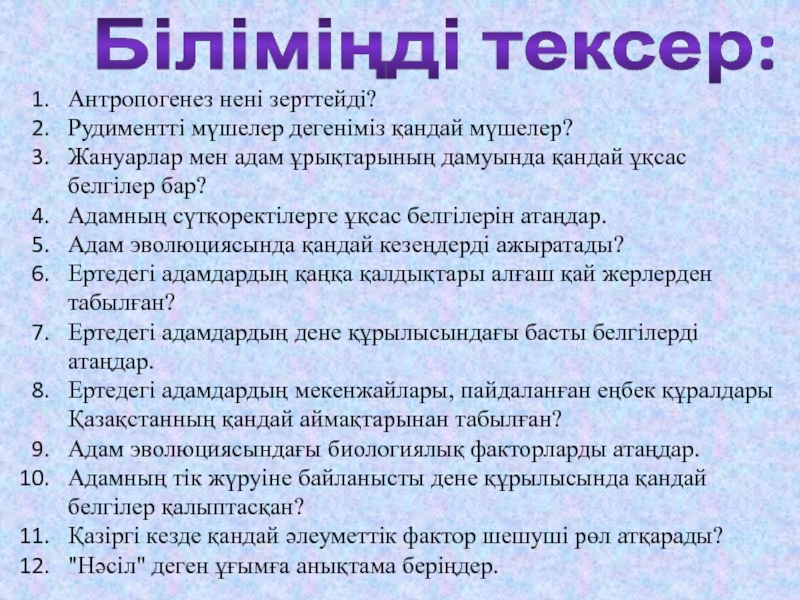 Біліміңді тексер:

1. Антропогенез нені зерттейді?
2. Рудиментті мүшелер дегеніміз қандай мүшелер?
3. Жануарлар мен адам ұрықтарының дамуында қандай ұқсас белгілер бар?
4. Адамның сүтқоректілерге ұқсас белгілерін атаңдар.
5. Адам эволюциясында қандай кезеңдерді ажыратады?
6. Ертедегі адамдардың қаңқа қалдықтары алғаш қай жерлерден табылған?
7. Ертедегі адамдардың дене құрылысындағы басты белгілерді атаңдар.
8. Ертедегі адамдардың мекенжайлары, пайдаланған еңбек құралдары Қазақстанның қандай аймақтарынан табылған?
9. Адам эволюциясындағы биологиялық факторларды атаңдар.
10. Адамның тік жүруіне байланысты дене құрылысында қандай белгілер қалыптасқан?
11. Қазіргі кезде қандай әлеуметтік фактор шешуші рөл атқарады?
12. "Нәсіл" деген ұғымға анықтама беріңдер.